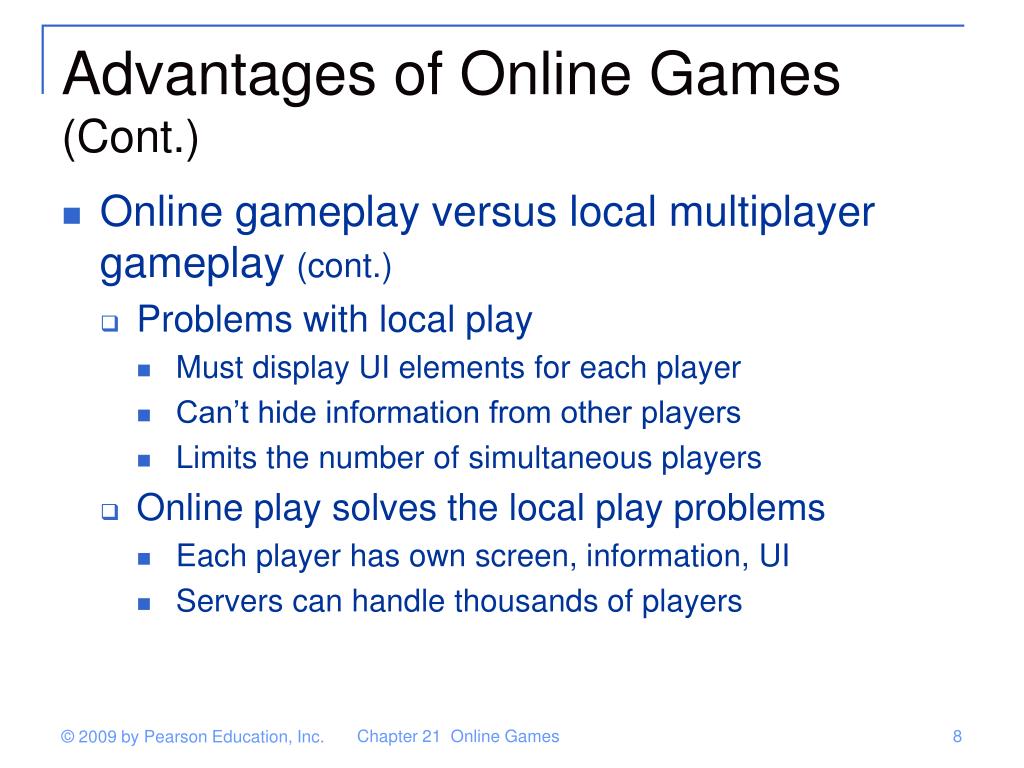 Advantages of Online Games (Cont.)

Online gameplay versus local multiplayer gameplay (cont.)

Problems with local play

Must display UI elements for each player

Can’t hide information from other players

Limits the number of simultaneous players

Online play solves the local play problems

Each player has own screen, information, UI

Servers can handle thousands of players

© 2009 by Pearson Education, Inc.

Chapter 21 Online Games

8